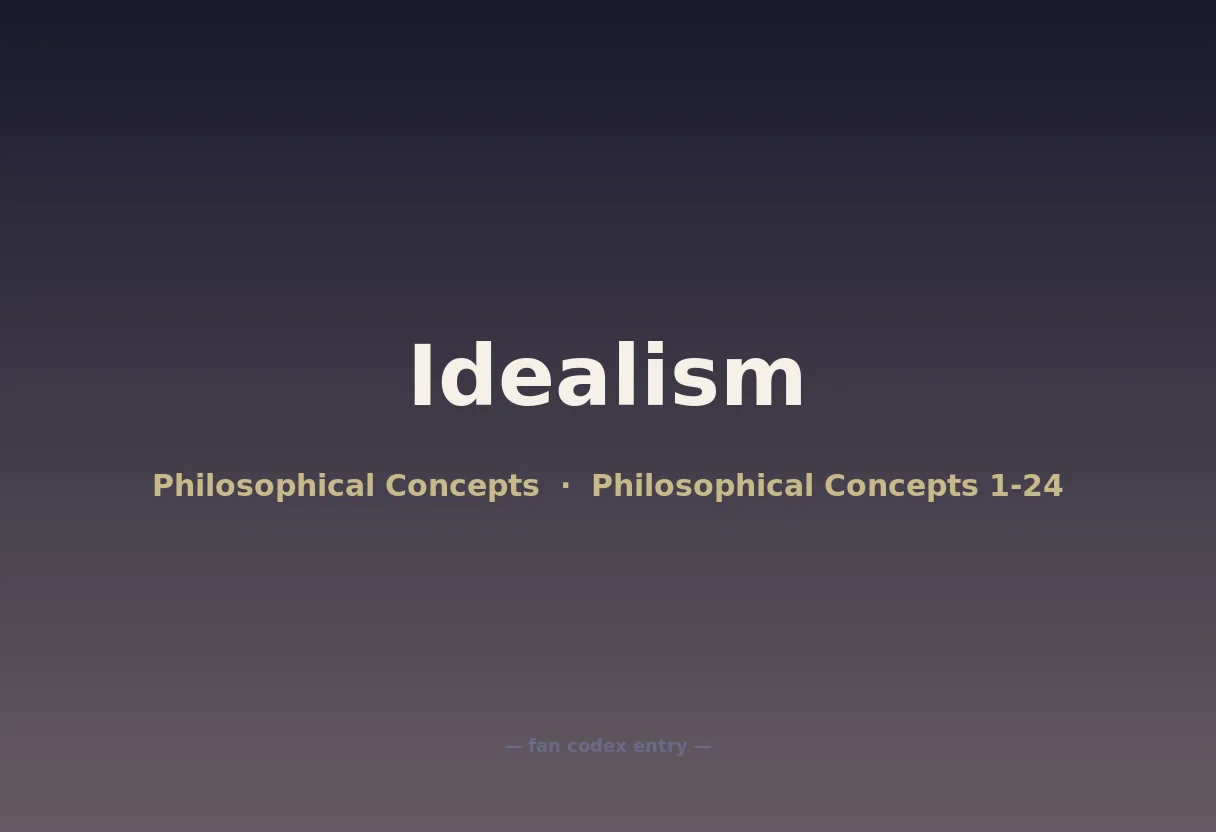 Idealism

Philosophical Concepts · Philosophical Concepts 1-24

— fan codex entry —